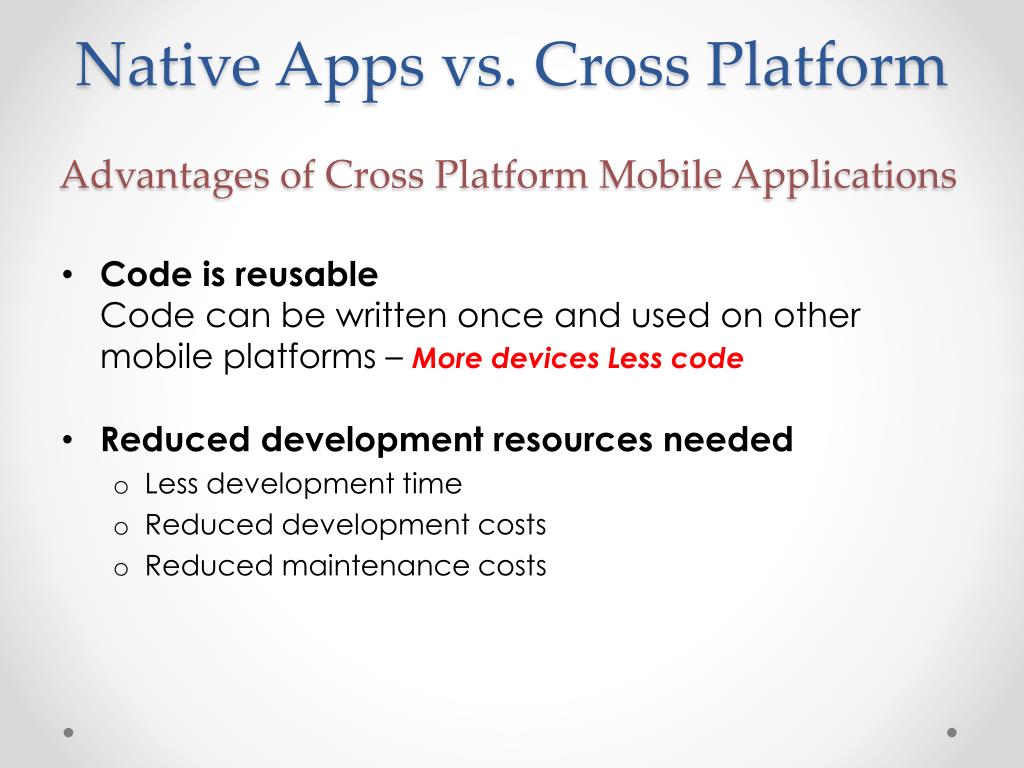 Native Apps vs. Cross Platform

Advantages of Cross Platform Mobile Applications

• Code is reusable
Code can be written once and used on other mobile platforms – More devices Less code

• Reduced development resources needed
o Less development time
o Reduced development costs
o Reduced maintenance costs